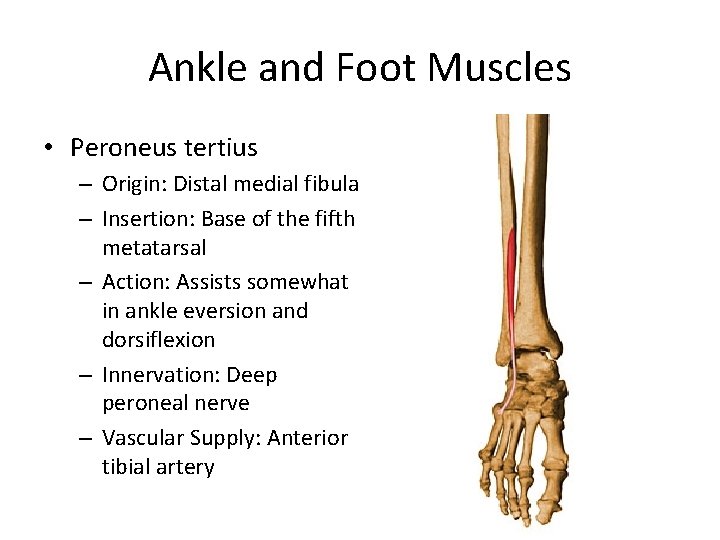 Ankle and Foot Muscles

• Peroneus tertius
  – Origin: Distal medial fibula
  – Insertion: Base of the fifth metatarsal
  – Action: Assists somewhat in ankle eversion and dorsiflexion
  – Innervation: Deep peroneal nerve
  – Vascular Supply: Anterior tibial artery